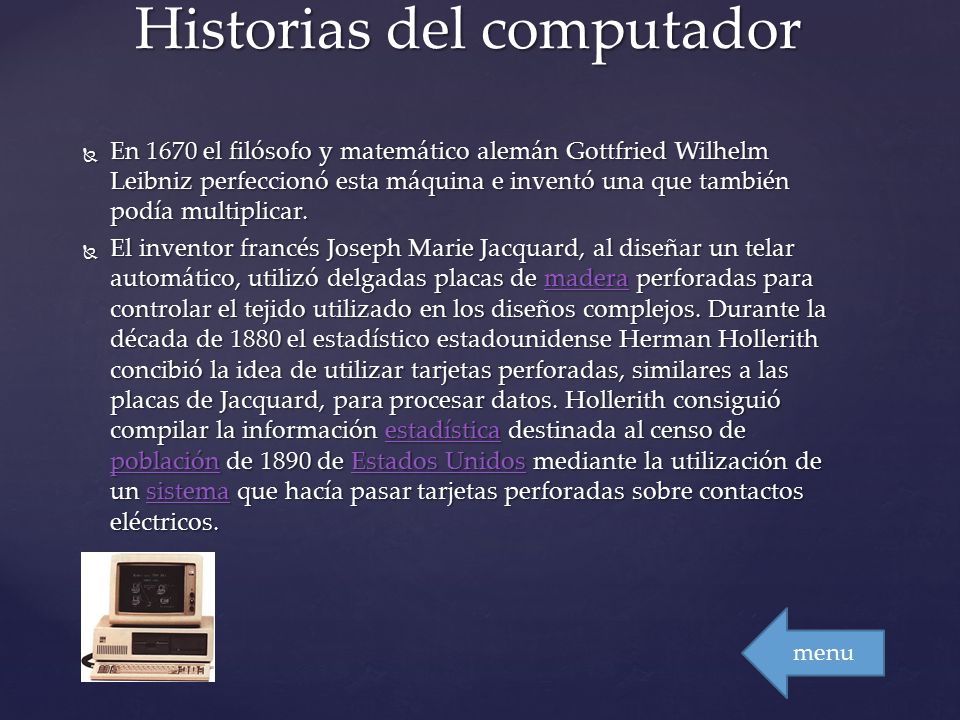 Historias del computador

En 1670 el filósofo y matemático alemán Gottfried Wilhelm Leibniz perfeccionó esta máquina e inventó una que también podía multiplicar.

El inventor francés Joseph Marie Jacquard, al diseñar un telar automático, utilizó delgadas placas de madera perforadas para controlar el tejido utilizado en los diseños complejos. Durante la década de 1880 el estadístico estadounidense Herman Hollerith concibió la idea de utilizar tarjetas perforadas, similares a las placas de Jacquard, para procesar datos. Hollerith consiguió compilar la información estadística destinada al censo de población de 1890 de Estados Unidos mediante la utilización de un sistema que hacía pasar tarjetas perforadas sobre contactos eléctricos.

menu